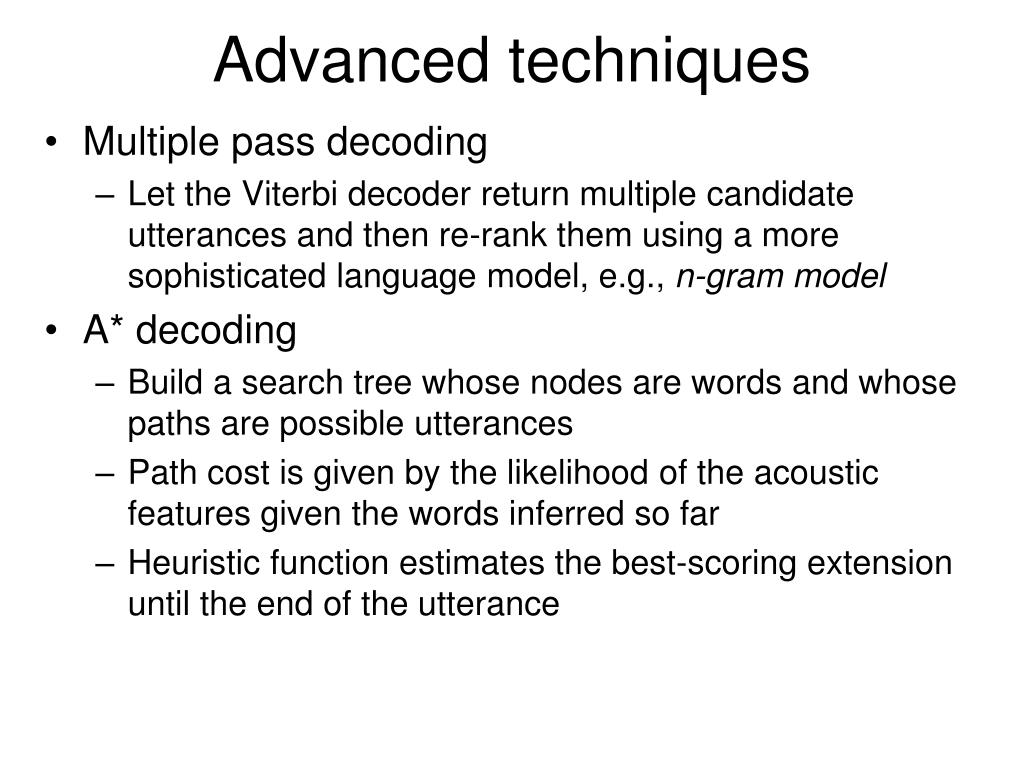 Advanced techniques

• Multiple pass decoding
– Let the Viterbi decoder return multiple candidate utterances and then re-rank them using a more sophisticated language model, e.g., n-gram model

• A* decoding
– Build a search tree whose nodes are words and whose paths are possible utterances
– Path cost is given by the likelihood of the acoustic features given the words inferred so far
– Heuristic function estimates the best-scoring extension until the end of the utterance